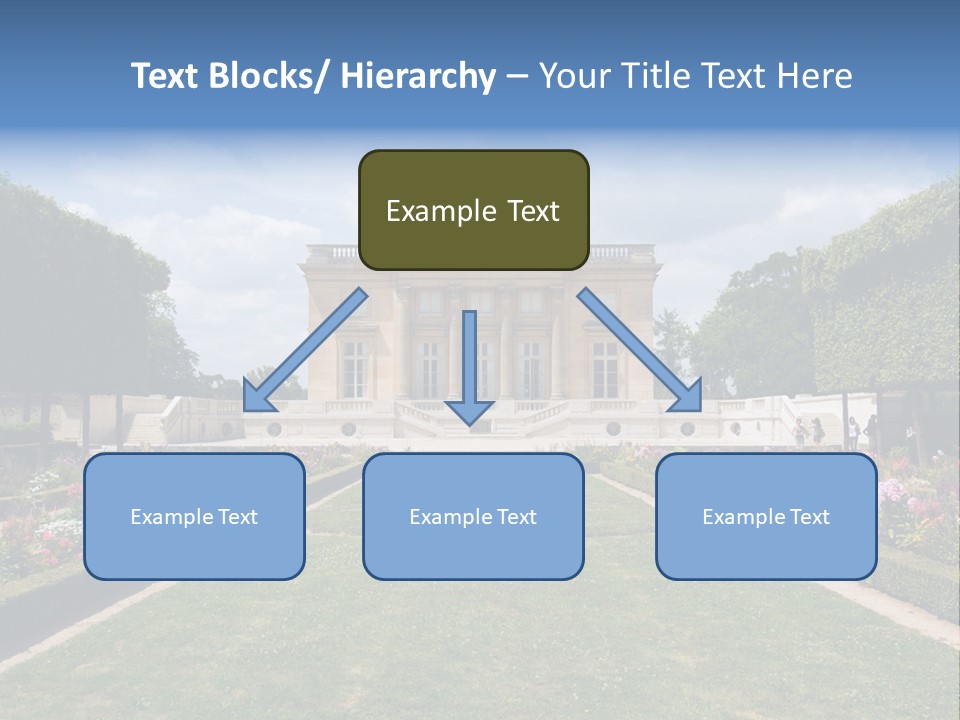 Text Blocks/ Hierarchy – Your Title Text Here

Example Text

Example Text

Example Text

Example Text